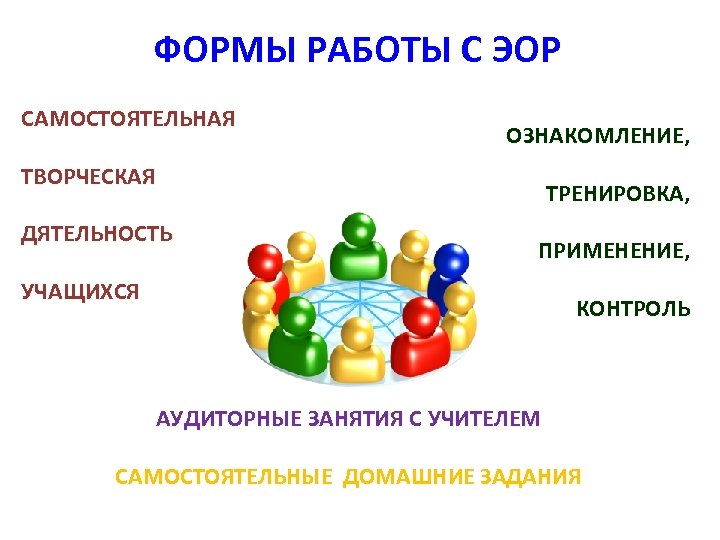 ФОРМЫ РАБОТЫ С ЭОР

САМОСТОЯТЕЛЬНАЯ

ТВОРЧЕСКАЯ

ДЯТЕЛЬНОСТЬ

УЧАЩИХСЯ

ОЗНАКОМЛЕНИЕ,

ТРЕНИРОВКА,

ПРИМЕНЕНИЕ,

КОНТРОЛЬ

АУДИТОРНЫЕ ЗАНЯТИЯ С УЧИТЕЛЕМ

САМОСТОЯТЕЛЬНЫЕ ДОМАШНИЕ ЗАДАНИЯ